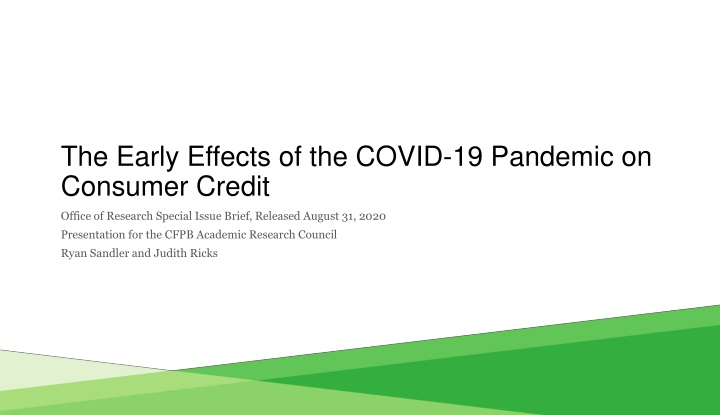 The Early Effects of the COVID-19 Pandemic on Consumer Credit

Office of Research Special Issue Brief, Released August 31, 2020
Presentation for the CFPB Academic Research Council
Ryan Sandler and Judith Ricks